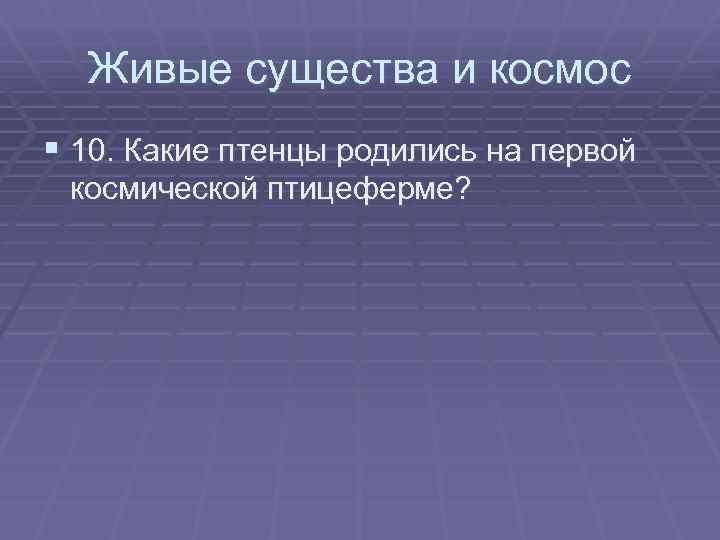 Живые существа и космос

10. Какие птенцы родились на первой космической птицеферме?